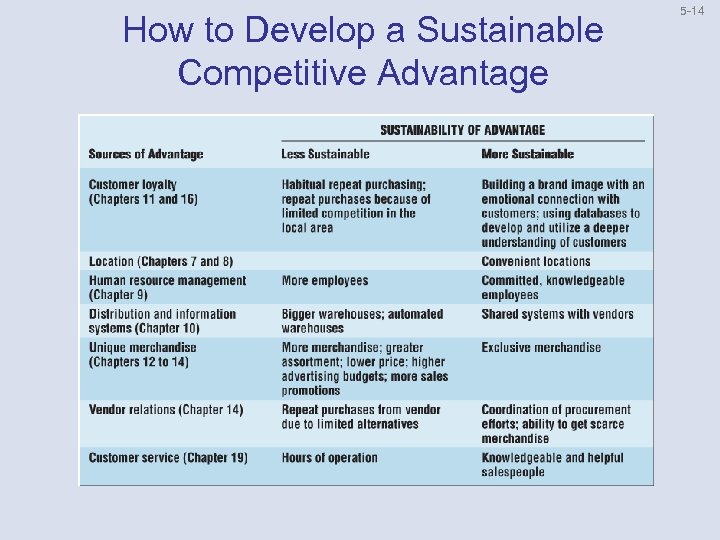 5-14

How to Develop a Sustainable Competitive Advantage

| | SUSTAINABILITY OF ADVANTAGE | |
|---|---|---|
| Sources of Advantage | Less Sustainable | More Sustainable |
| Customer loyalty (Chapters 11 and 16) | Habitual repeat purchasing; repeat purchases because of limited competition in the local area | Building a brand image with an emotional connection with customers; using databases to develop and utilize a deeper understanding of customers |
| Location (Chapters 7 and 8) | | Convenient locations |
| Human resource management (Chapter 9) | More employees | Committed, knowledgeable employees |
| Distribution and information systems (Chapter 10) | Bigger warehouses; automated warehouses | Shared systems with vendors |
| Unique merchandise (Chapters 12 to 14) | More merchandise; greater assortment; lower price; higher advertising budgets; more sales promotions | Exclusive merchandise |
| Vendor relations (Chapter 14) | Repeat purchases from vendor due to limited alternatives | Coordination of procurement efforts; ability to get scarce merchandise |
| Customer service (Chapter 19) | Hours of operation | Knowledgeable and helpful salespeople |